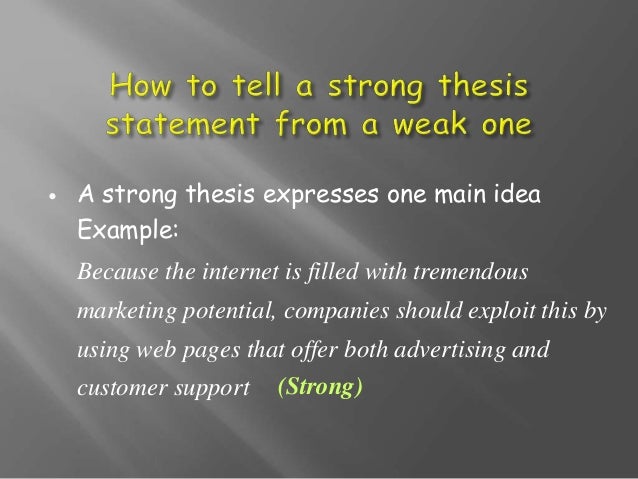 How to tell a strong thesis statement from a weak one

• A strong thesis expresses one main idea
Example:
Because the internet is filled with tremendous marketing potential, companies should exploit this by using web pages that offer both advertising and customer support (Strong)